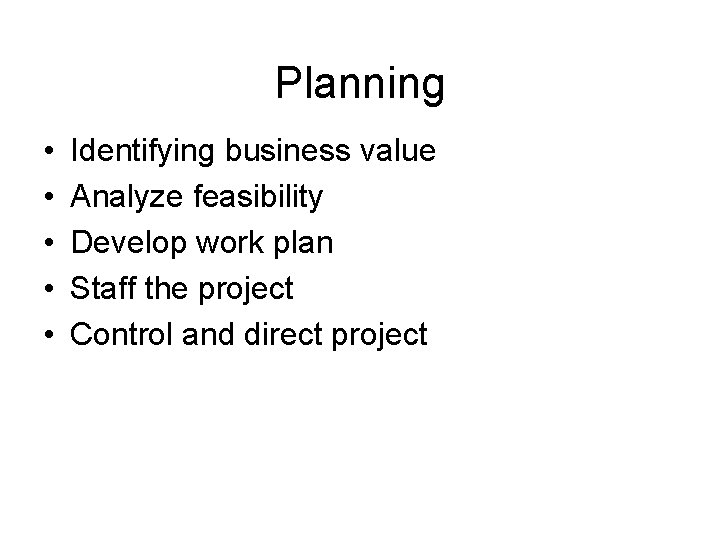 Planning

• Identifying business value
• Analyze feasibility
• Develop work plan
• Staff the project
• Control and direct project